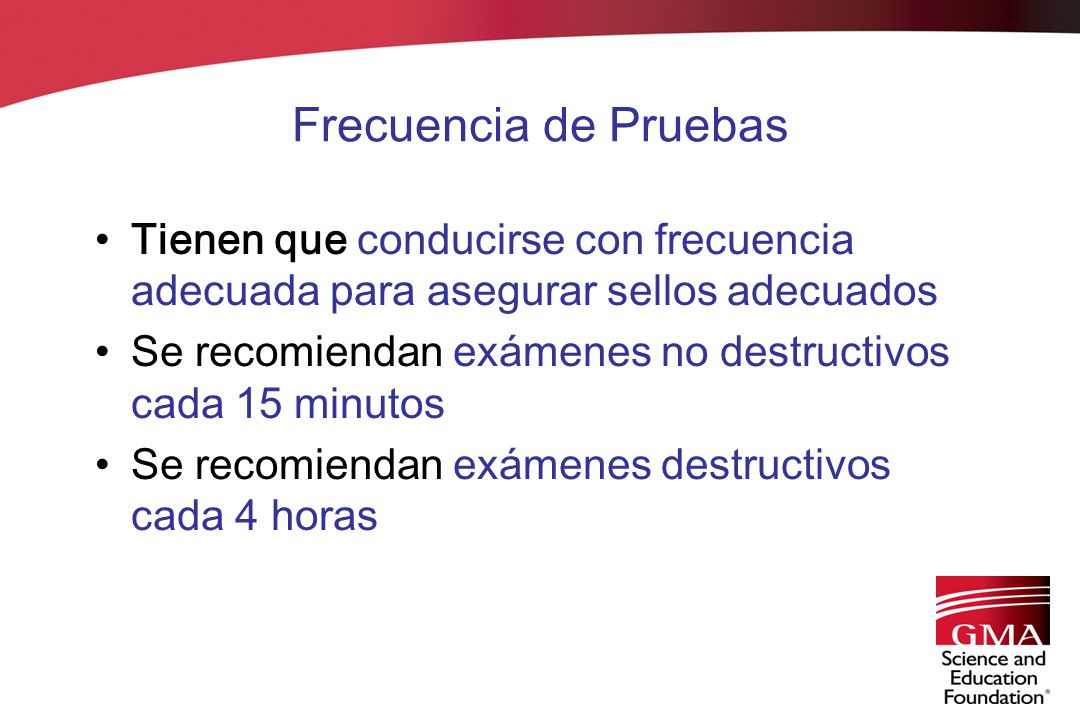 Frecuencia de Pruebas

• Tienen que conducirse con frecuencia adecuada para asegurar sellos adecuados
• Se recomiendan exámenes no destructivos cada 15 minutos
• Se recomiendan exámenes destructivos cada 4 horas

GMA
Science and Education Foundation®